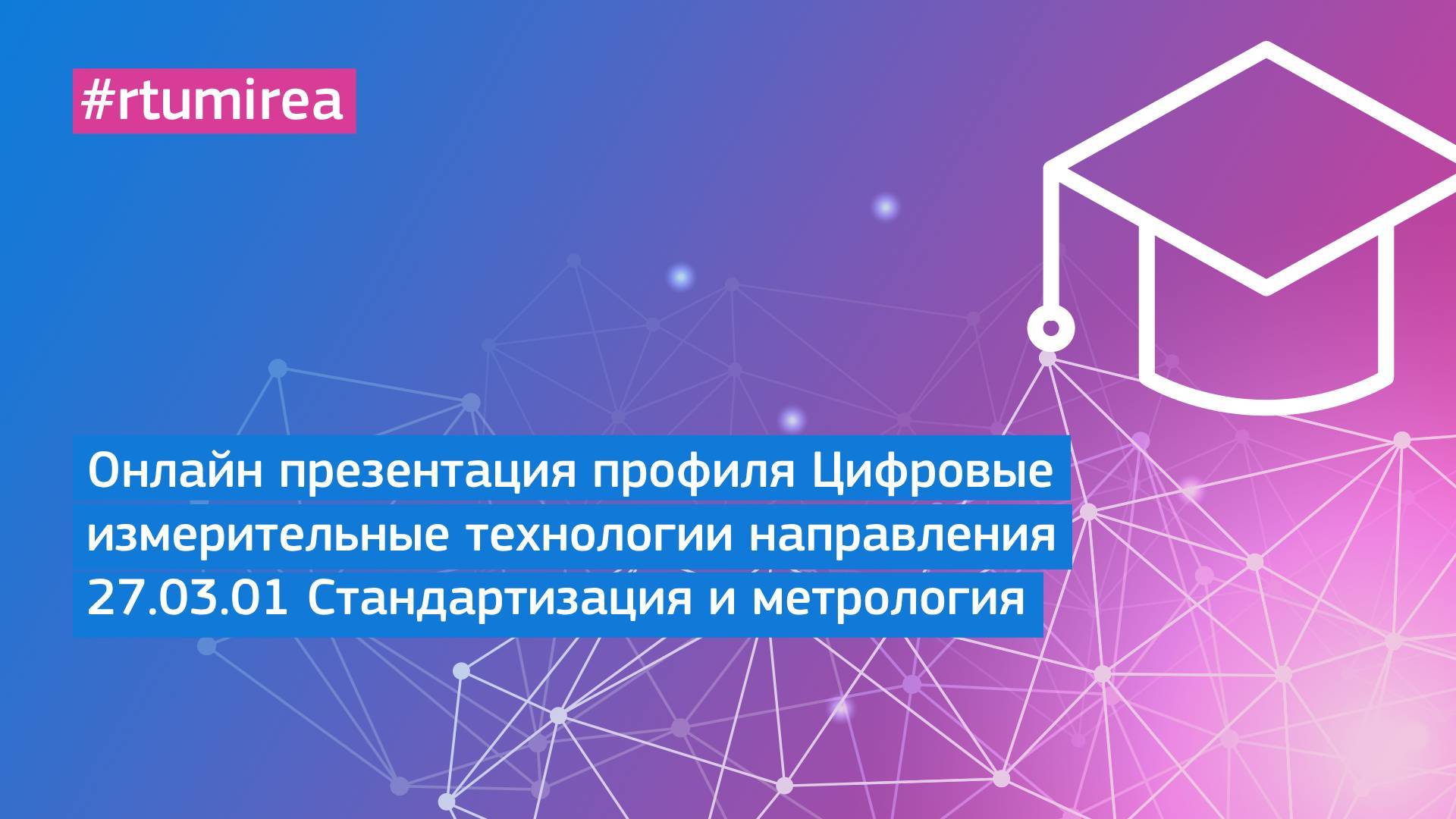 #rtumirea

Онлайн презентация профиля Цифровые измерительные технологии направления 27.03.01 Стандартизация и метрология